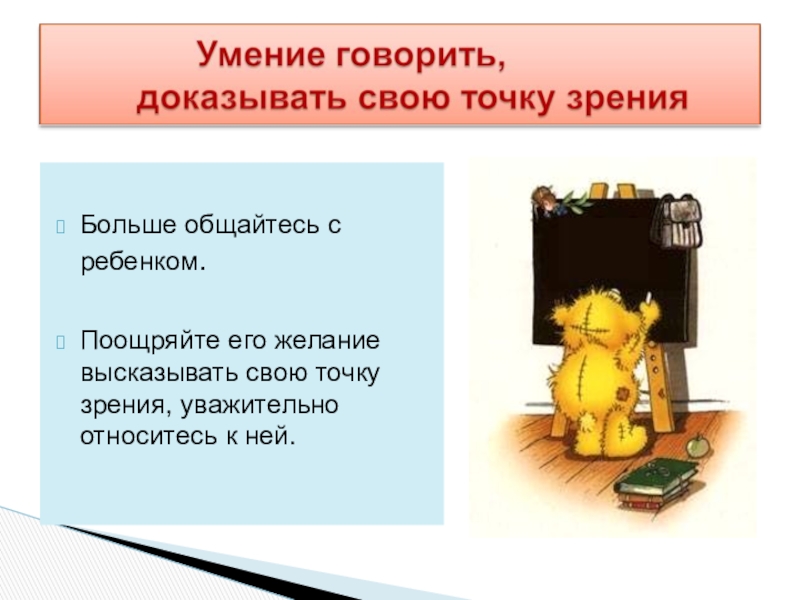 Умение говорить, доказывать свою точку зрения

Больше общайтесь с ребенком.

Поощряйте его желание высказывать свою точку зрения, уважительно относитесь к ней.